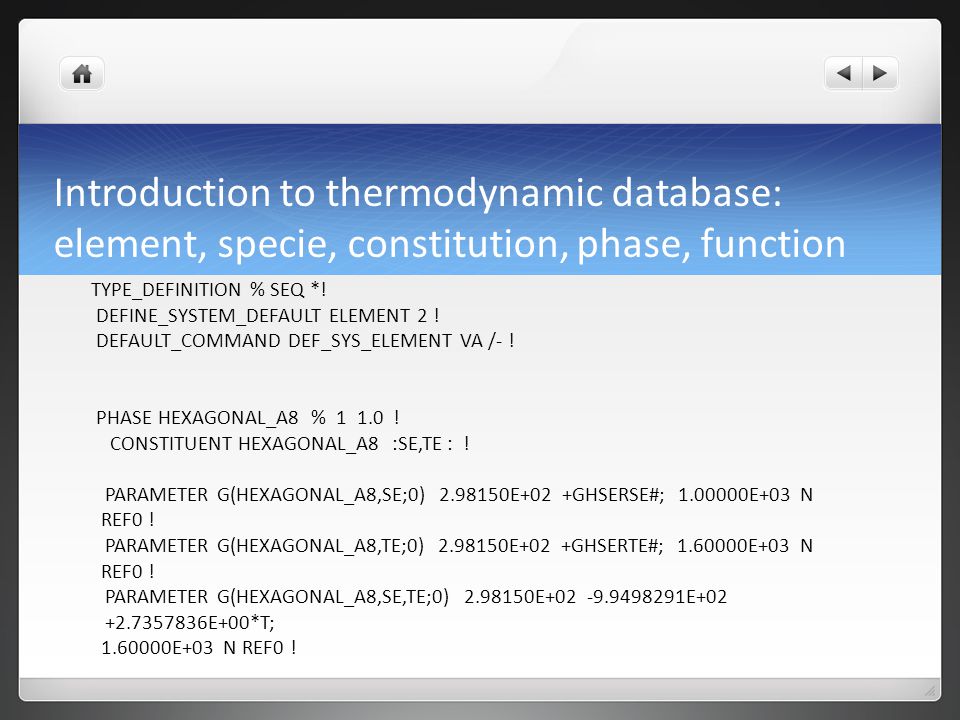 Introduction to thermodynamic database: element, specie, constitution, phase, function

TYPE_DEFINITION % SEQ *!
DEFINE_SYSTEM_DEFAULT ELEMENT 2 !
DEFAULT_COMMAND DEF_SYS_ELEMENT VA /- !

PHASE HEXAGONAL_A8 % 1 1.0 !
CONSTITUENT HEXAGONAL_A8 :SE,TE : !

PARAMETER G(HEXAGONAL_A8,SE;0) 2.98150E+02 +GHSERSE#; 1.00000E+03 N REF0 !
PARAMETER G(HEXAGONAL_A8,TE;0) 2.98150E+02 +GHSERTE#; 1.60000E+03 N REF0 !
PARAMETER G(HEXAGONAL_A8,SE,TE;0) 2.98150E+02 -9.9498291E+02 +2.7357836E+00*T;
1.60000E+03 N REF0 !